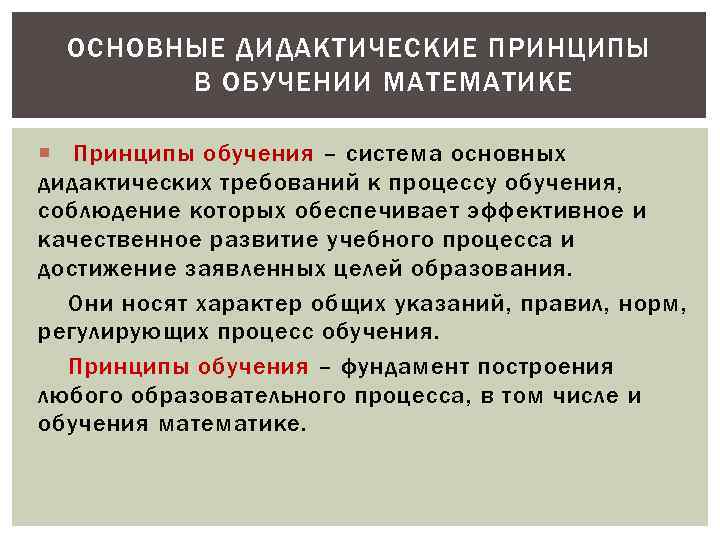 ОСНОВНЫЕ ДИДАКТИЧЕСКИЕ ПРИНЦИПЫ В ОБУЧЕНИИ МАТЕМАТИКЕ

Принципы обучения – система основных дидактических требований к процессу обучения, соблюдение которых обеспечивает эффективное и качественное развитие учебного процесса и достижение заявленных целей образования.

Они носят характер общих указаний, правил, норм, регулирующих процесс обучения.

Принципы обучения – фундамент построения любого образовательного процесса, в том числе и обучения математике.